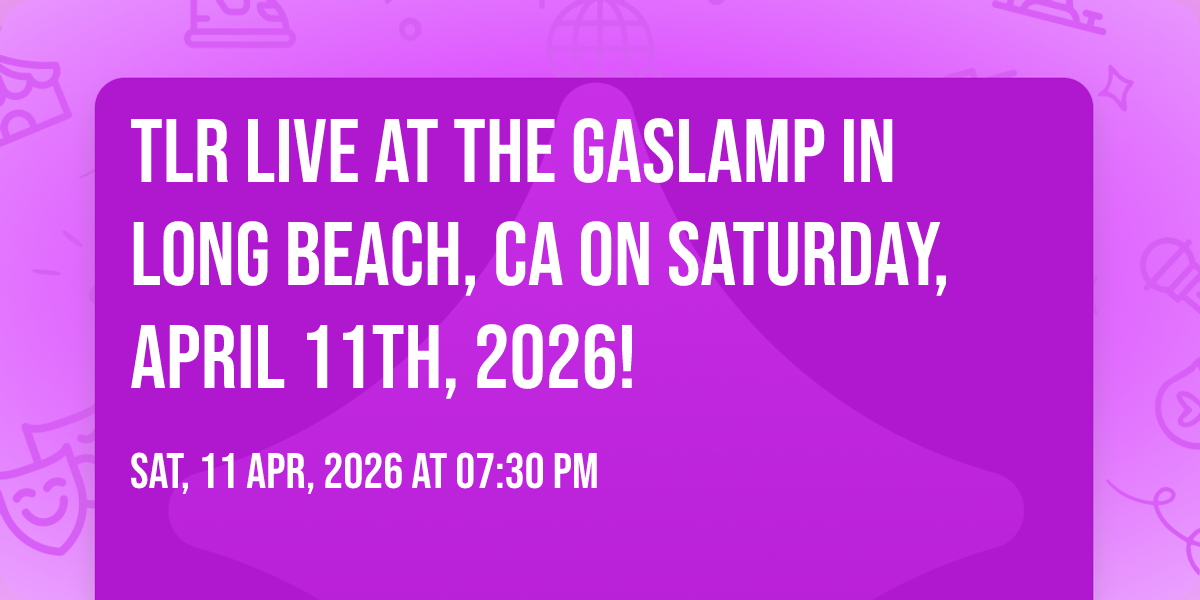 TLR LIVE AT THE GASLAMP IN LONG BEACH, CA ON SATURDAY, APRIL 11TH, 2026!

SAT, 11 APR, 2026 AT 07:30 PM